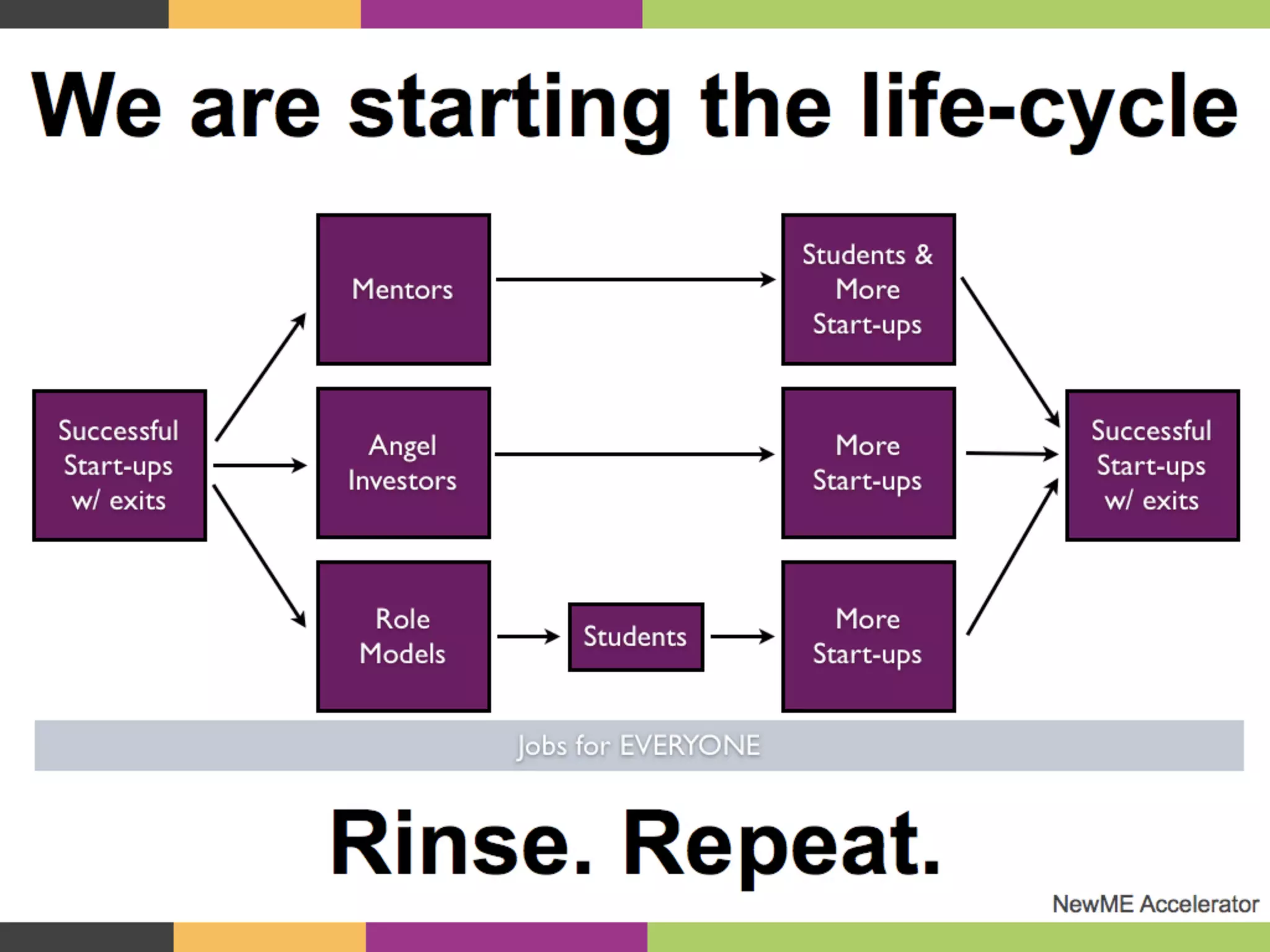 We are starting the life-cycle

Successful Start-ups w/ exits

Mentors

Angel Investors

Role Models

Students

Students & More Start-ups

More Start-ups

More Start-ups

Successful Start-ups w/ exits

Jobs for EVERYONE

Rinse. Repeat.

NewME Accelerator